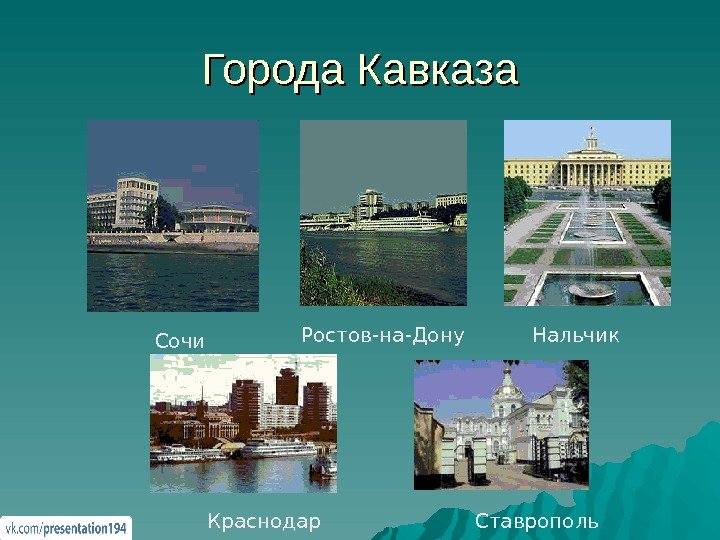 Города Кавказа

Сочи

Ростов-на-Дону

Нальчик

Краснодар

Ставрополь

vk.com/presentation194